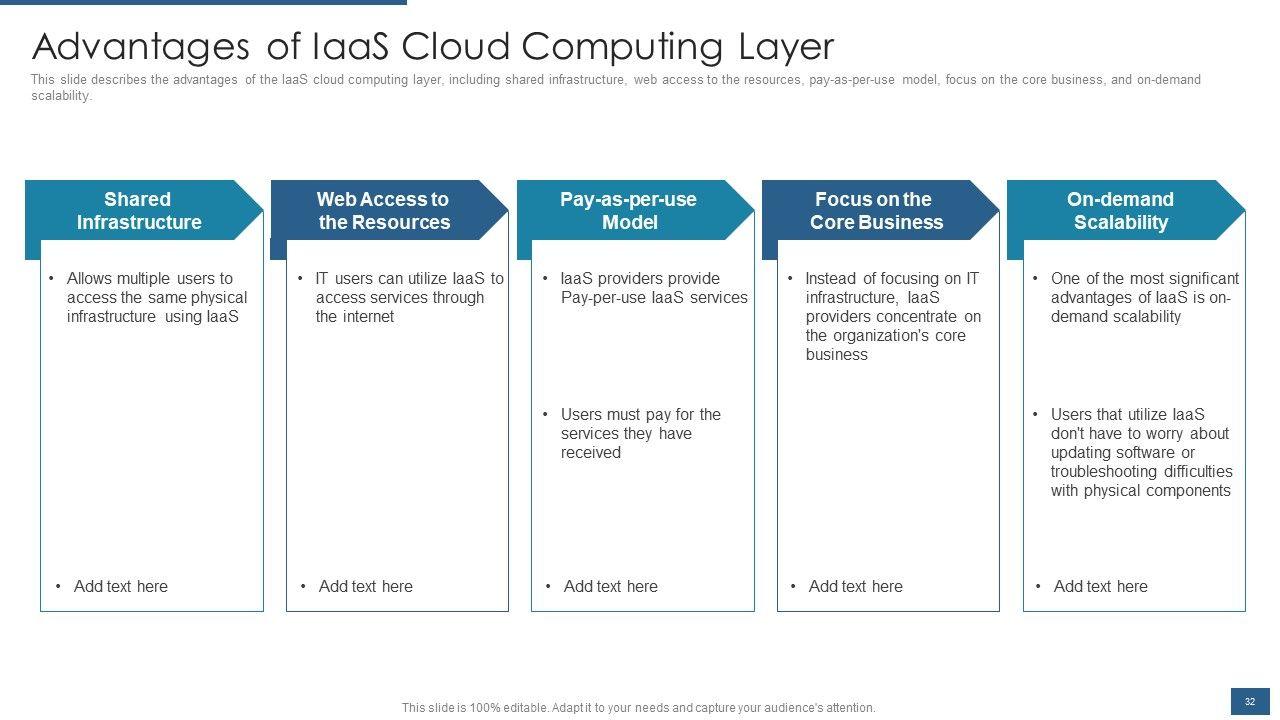 Advantages of IaaS Cloud Computing Layer

This slide describes the advantages of the IaaS cloud computing layer, including shared infrastructure, web access to the resources, pay-as-per-use model, focus on the core business, and on-demand scalability.

Shared Infrastructure

• Allows multiple users to access the same physical infrastructure using IaaS

• Add text here

Web Access to the Resources

• IT users can utilize IaaS to access services through the internet

• Add text here

Pay-as-per-use Model

• IaaS providers provide Pay-per-use IaaS services

• Users must pay for the services they have received

• Add text here

Focus on the Core Business

• Instead of focusing on IT infrastructure, IaaS providers concentrate on the organization's core business

• Add text here

On-demand Scalability

• One of the most significant advantages of IaaS is on-demand scalability

• Users that utilize IaaS don't have to worry about updating software or troubleshooting difficulties with physical components

• Add text here

This slide is 100% editable. Adapt it to your needs and capture your audience's attention.

32